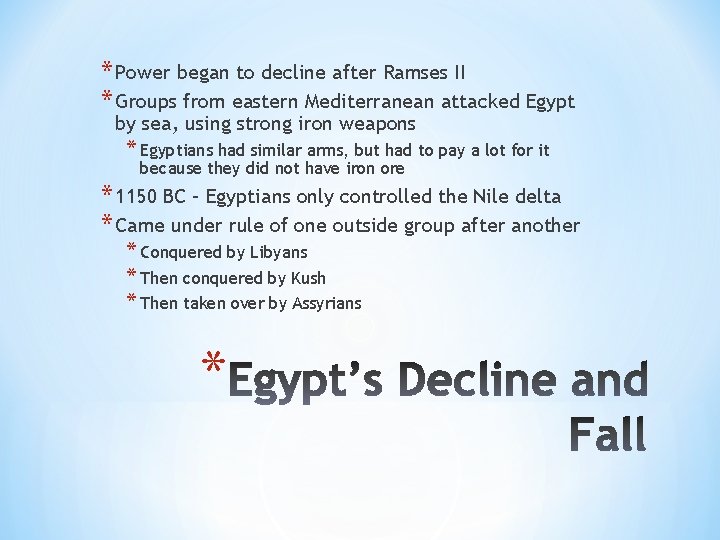 *Power began to decline after Ramses II
*Groups from eastern Mediterranean attacked Egypt by sea, using strong iron weapons
*Egyptians had similar arms, but had to pay a lot for it because they did not have iron ore
*1150 BC – Egyptians only controlled the Nile delta
*Came under rule of one outside group after another
*Conquered by Libyans
*Then conquered by Kush
*Then taken over by Assyrians

*Egypt's Decline and Fall